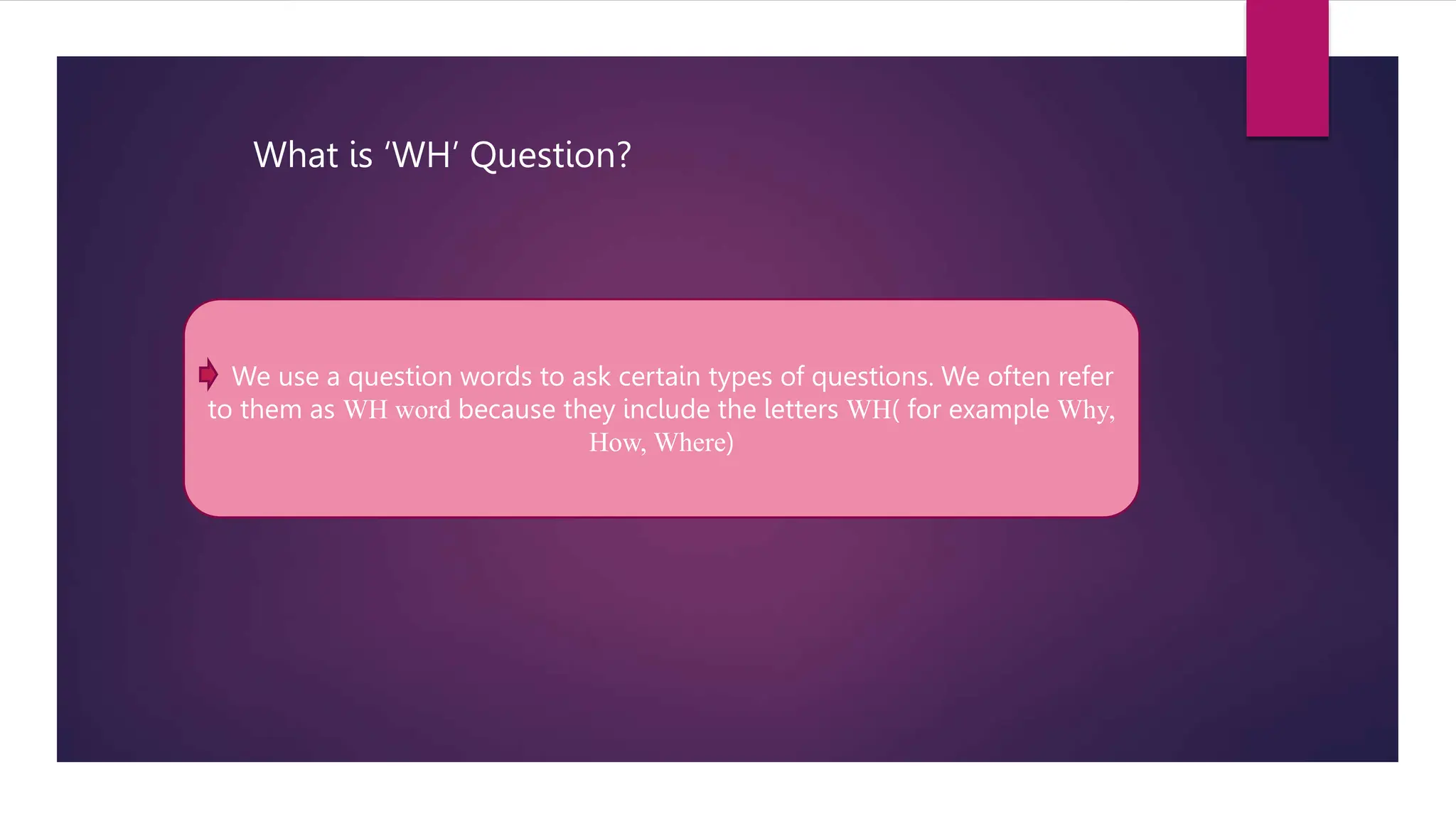 What is ‘WH’ Question?

We use a question words to ask certain types of questions. We often refer to them as WH word because they include the letters WH( for example Why, How, Where)